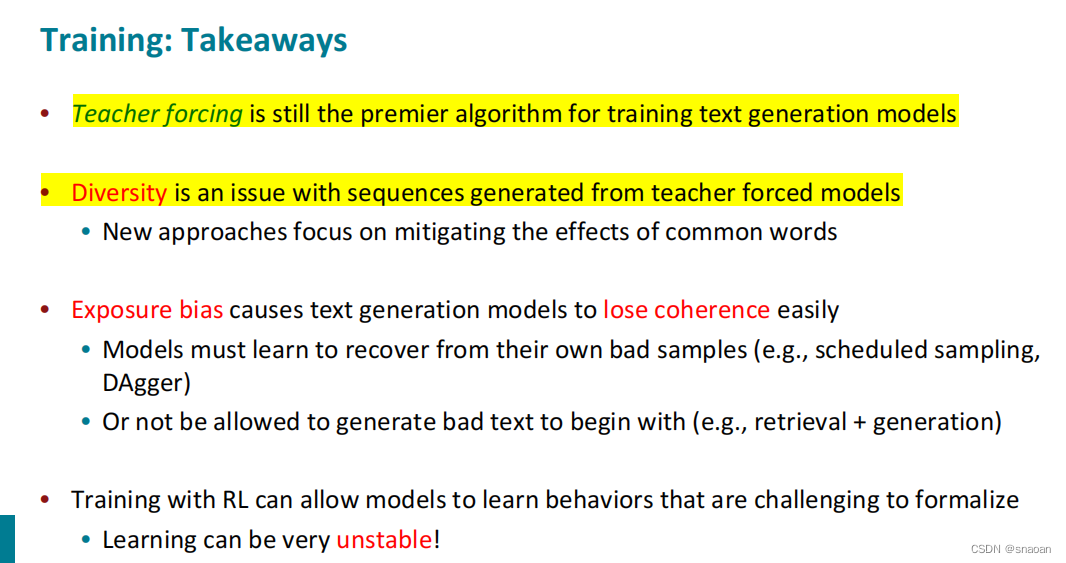 Training: Takeaways

• Teacher forcing is still the premier algorithm for training text generation models

• Diversity is an issue with sequences generated from teacher forced models
  • New approaches focus on mitigating the effects of common words

• Exposure bias causes text generation models to lose coherence easily
  • Models must learn to recover from their own bad samples (e.g., scheduled sampling, DAgger)
  • Or not be allowed to generate bad text to begin with (e.g., retrieval + generation)

• Training with RL can allow models to learn behaviors that are challenging to formalize
  • Learning can be very unstable!

CSDN @snaoan